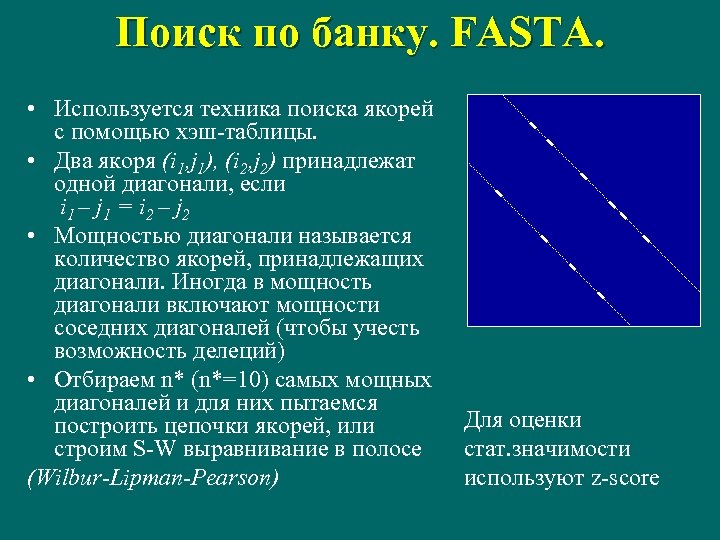 Поиск по банку. FASTA.

• Используется техника поиска якорей с помощью хэш-таблицы.

• Два якоря $(i_1,j_1)$, $(i_2,j_2)$ принадлежат одной диагонали, если $i_1 - j_1 = i_2 - j_2$

• Мощностью диагонали называется количество якорей, принадлежащих диагонали. Иногда в мощность диагонали включают мощности соседних диагоналей (чтобы учесть возможность делеций)

• Отбираем n* (n*=10) самых мощных диагоналей и для них пытаемся построить цепочки якорей, или строим S-W выравнивание в полосе

(Wilbur-Lipman-Pearson)

Для оценки стат.значимости используют z-score